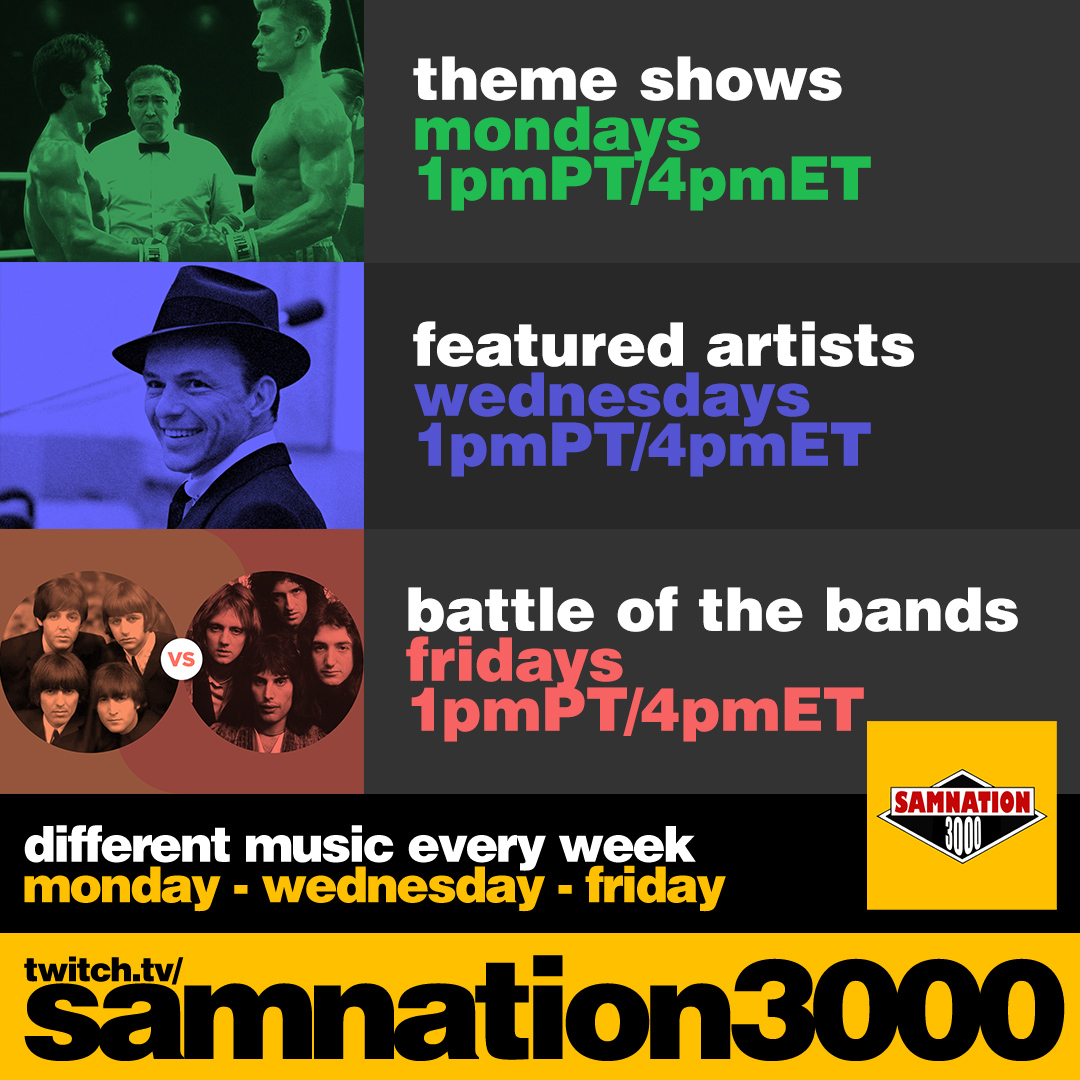 theme shows
mondays
1pmPT/4pmET

featured artists
wednesdays
1pmPT/4pmET

VS

battle of the bands
fridays
1pmPT/4pmET

SAMNATION
3000

different music every week
monday - wednesday - friday

twitch.tv/
samnation3000